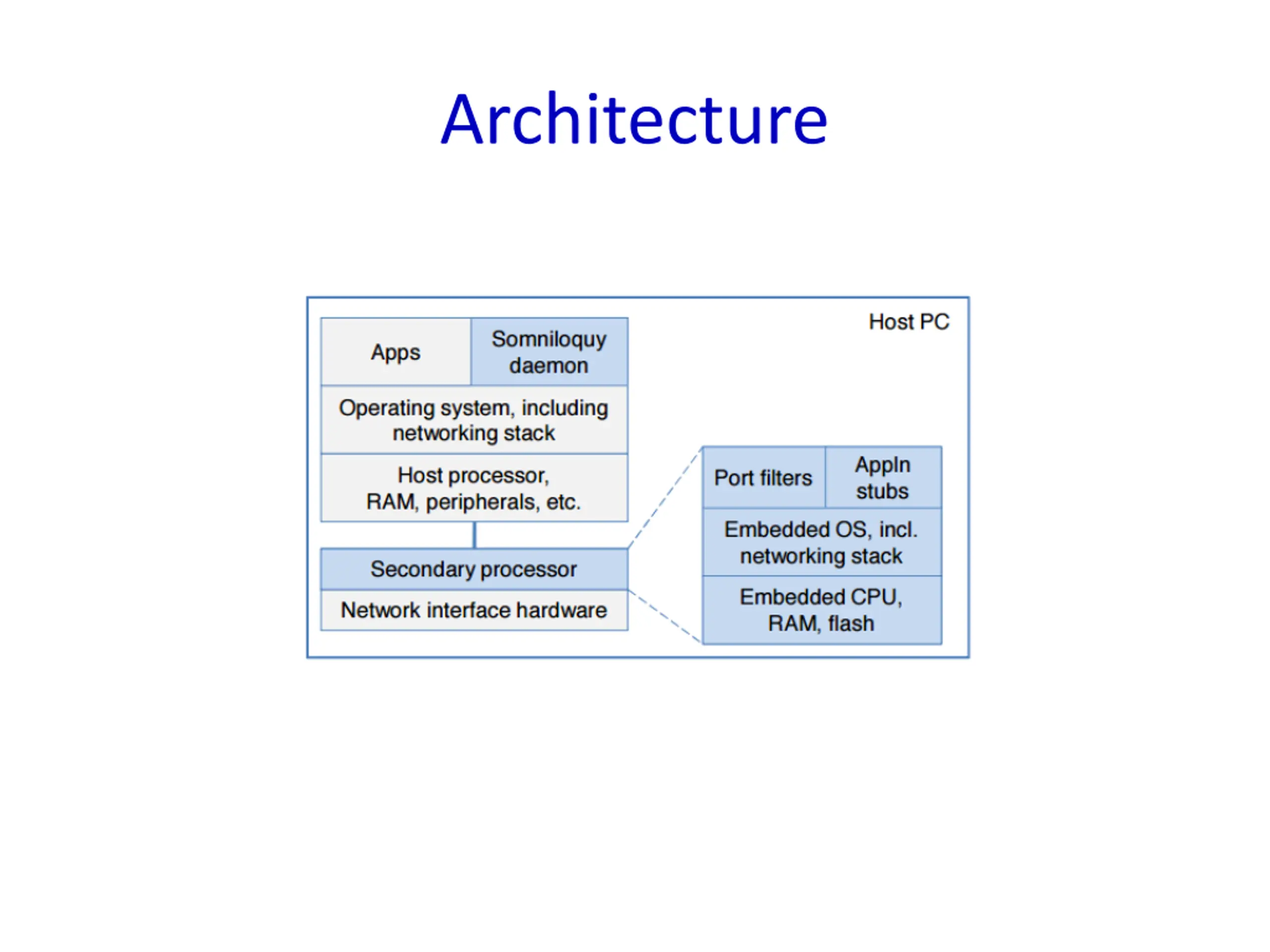 Architecture

Host PC

Apps

Somniloquy daemon

Operating system, including networking stack

Host processor, RAM, peripherals, etc.

Secondary processor

Network interface hardware

Port filters

Appln stubs

Embedded OS, incl. networking stack

Embedded CPU, RAM, flash